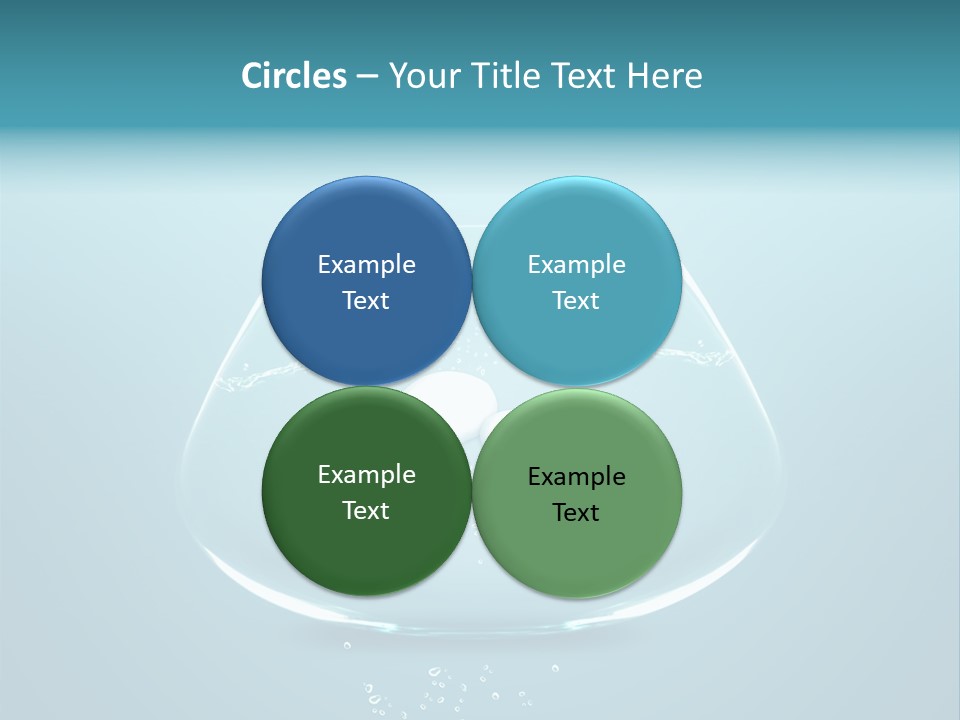 Circles – Your Title Text Here

Example Text

Example Text

Example Text

Example Text